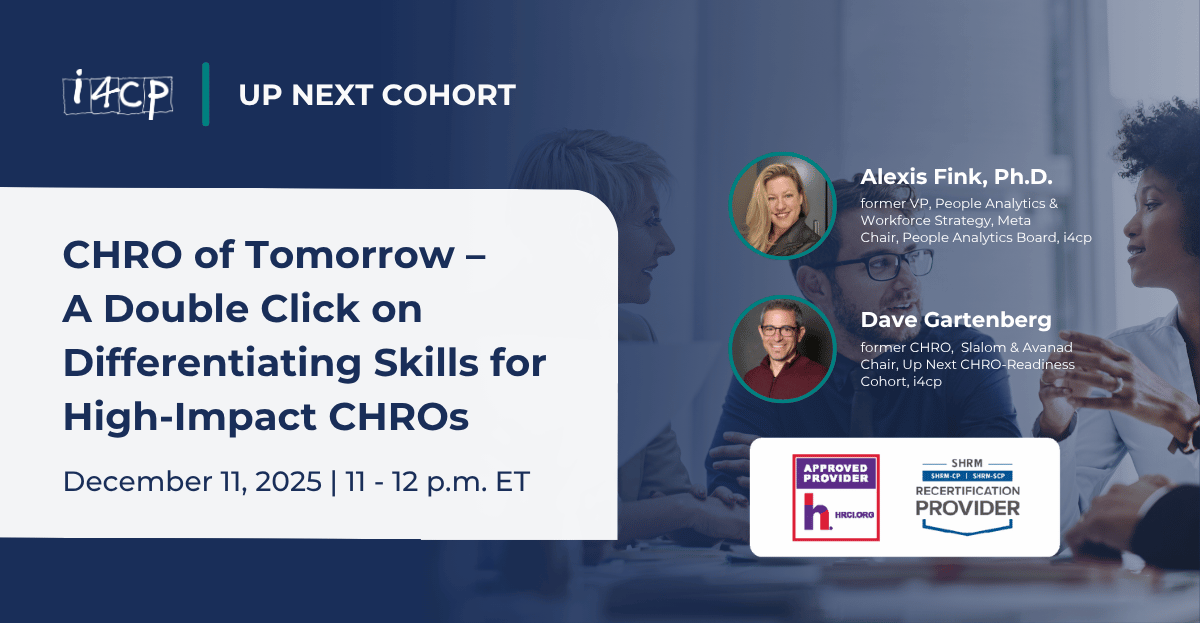 i4cp | UP NEXT COHORT

CHRO of Tomorrow – A Double Click on Differentiating Skills for High-Impact CHROs

December 11, 2025 | 11 - 12 p.m. ET

Alexis Fink, Ph.D.
former VP, People Analytics & Workforce Strategy, Meta
Chair, People Analytics Board, i4cp

Dave Gartenberg
former CHRO, Slalom & Avanad
Chair, Up Next CHRO-Readiness Cohort, i4cp

APPROVED PROVIDER
h. HRCI.ORG

SHRM
SHRM-CP | SHRM-SCP
RECERTIFICATION
PROVIDER